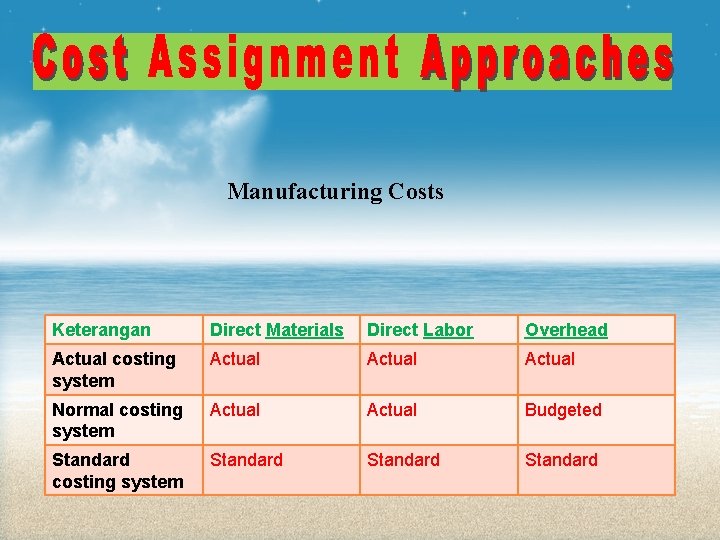 Cost Assignment Approaches

Manufacturing Costs

| Keterangan | Direct Materials | Direct Labor | Overhead |
|---|---|---|---|
| Actual costing system | Actual | Actual | Actual |
| Normal costing system | Actual | Actual | Budgeted |
| Standard costing system | Standard | Standard | Standard |